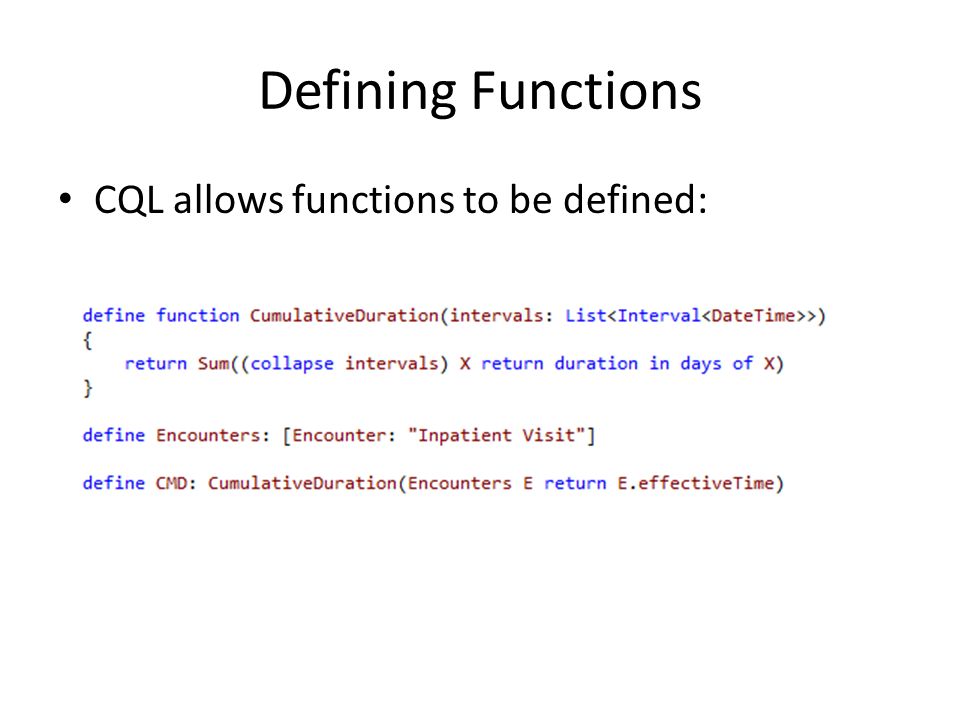 Defining Functions

• CQL allows functions to be defined:

define function CumulativeDuration(intervals: List<Interval<DateTime>>)
{
    return Sum((collapse intervals) X return duration in days of X)
}

define Encounters: [Encounter: "Inpatient Visit"]

define CMD: CumulativeDuration(Encounters E return E.effectiveTime)